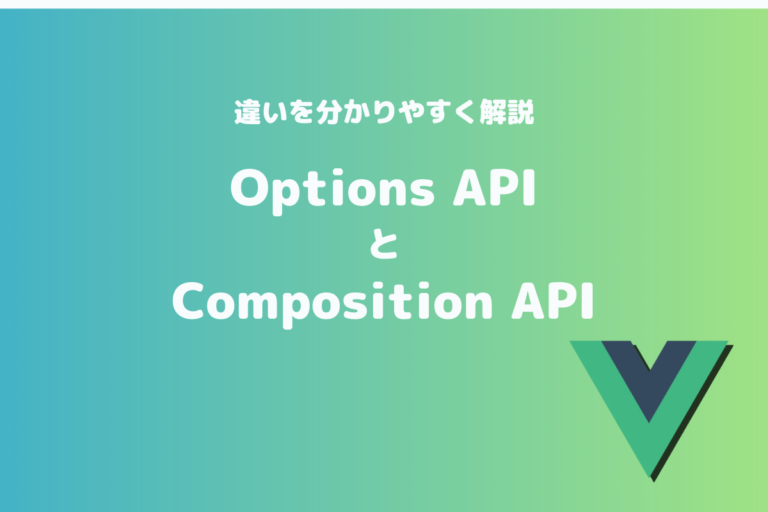 違いを分かりやすく解説

Options API
と
Composition API